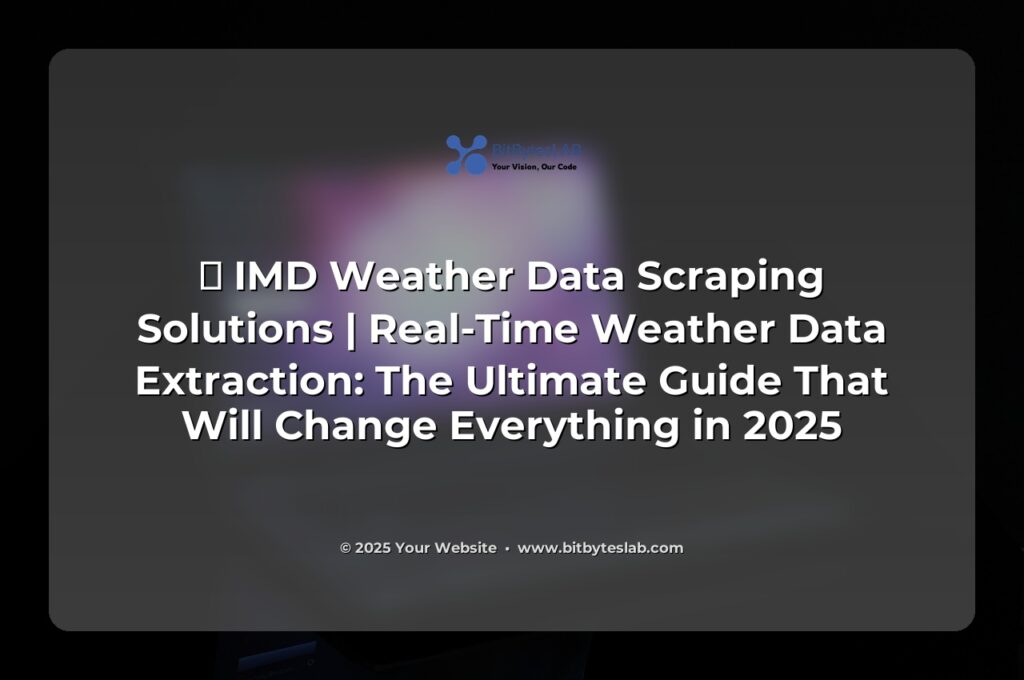 BitBytesLAB
Your Vision, Our Code

 IMD Weather Data Scraping Solutions | Real-Time Weather Data Extraction: The Ultimate Guide That Will Change Everything in 2025

© 2025 Your Website • www.bitbyteslab.com